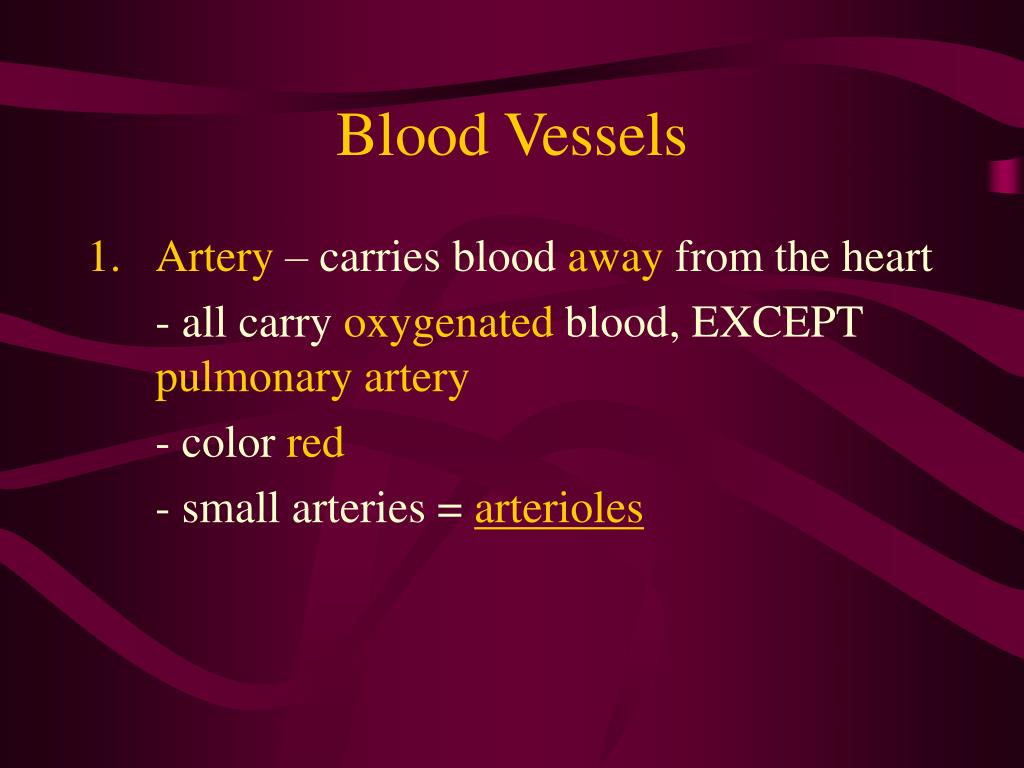 Blood Vessels

1. Artery – carries blood away from the heart

- all carry oxygenated blood, EXCEPT pulmonary artery

- color red

- small arteries = arterioles